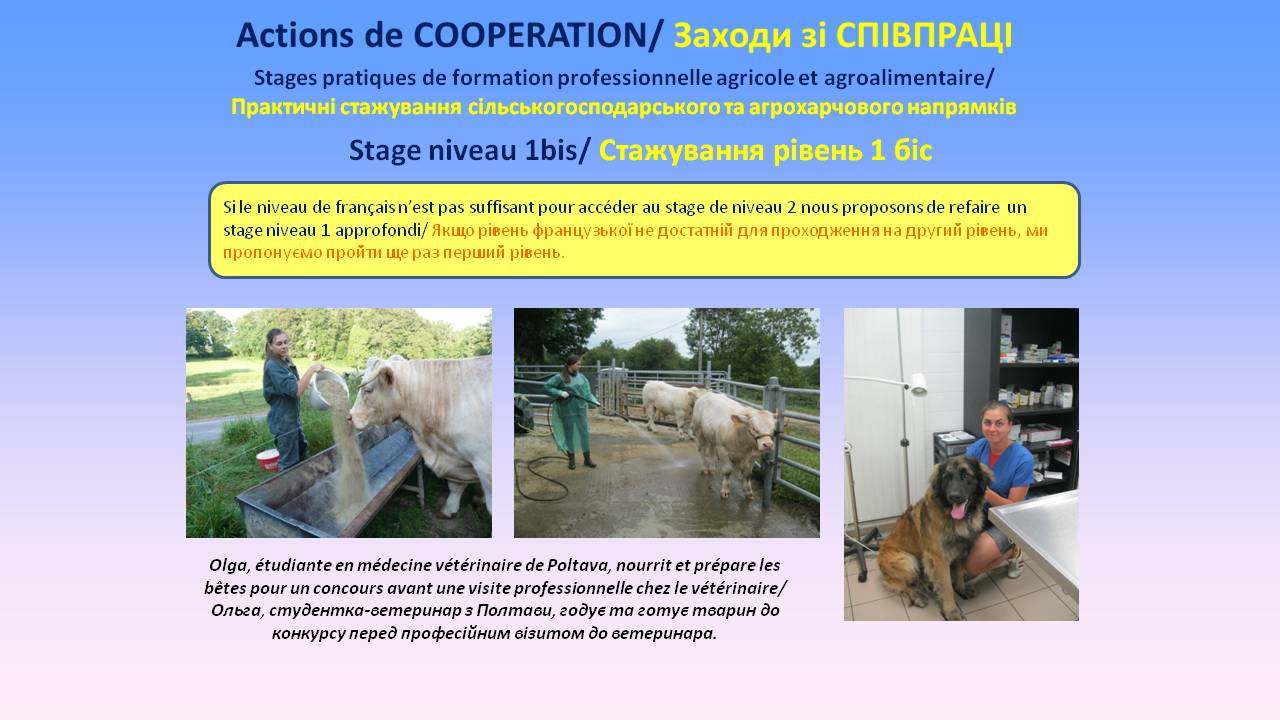 Actions de COOPERATION/ Заходи зі СПІВПРАЦІ

Stages pratiques de formation professionnelle agricole et agroalimentaire/ Практичні стажування сільськогосподарського та агрохарчового напрямків

Stage niveau 1bis/ Стажування рівень 1 біс

Si le niveau de français n'est pas suffisant pour accéder au stage de niveau 2 nous proposons de refaire un stage niveau 1 approfondi/ Якщо рівень французької не достатній для проходження на другий рівень, ми пропонуємо пройти ще раз перший рівень.

Olga, étudiante en médecine vétérinaire de Poltava, nourrit et prépare les bêtes pour un concours avant une visite professionnelle chez le vétérinaire/ Ольга, студентка-ветеринар з Полтави, годує та готує тварин до конкурсу перед професійним візитом до ветеринара.